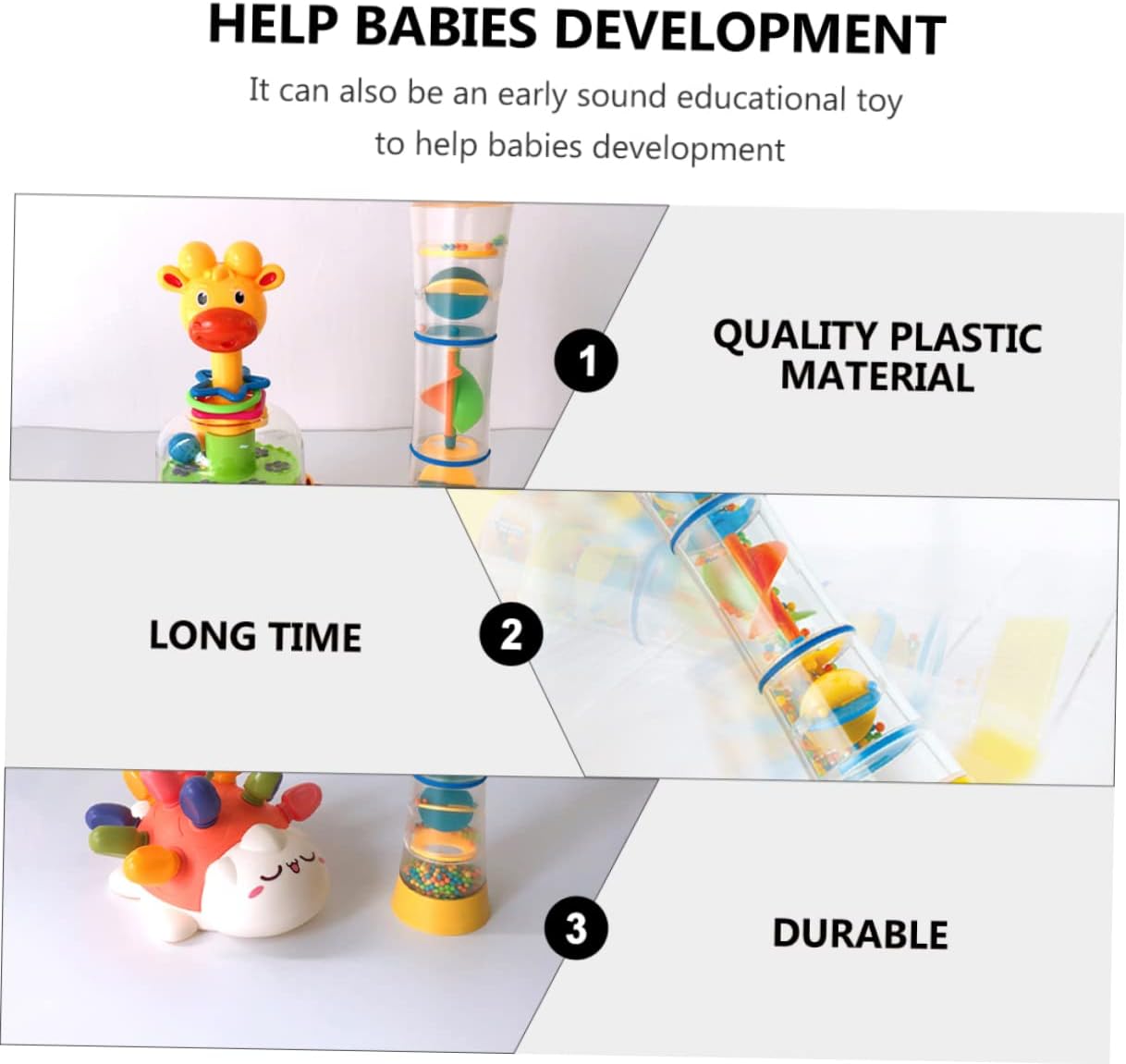 HELP BABIES DEVELOPMENT

It can also be an early sound educational toy to help babies development

1

QUALITY PLASTIC MATERIAL

LONG TIME

2

3

DURABLE